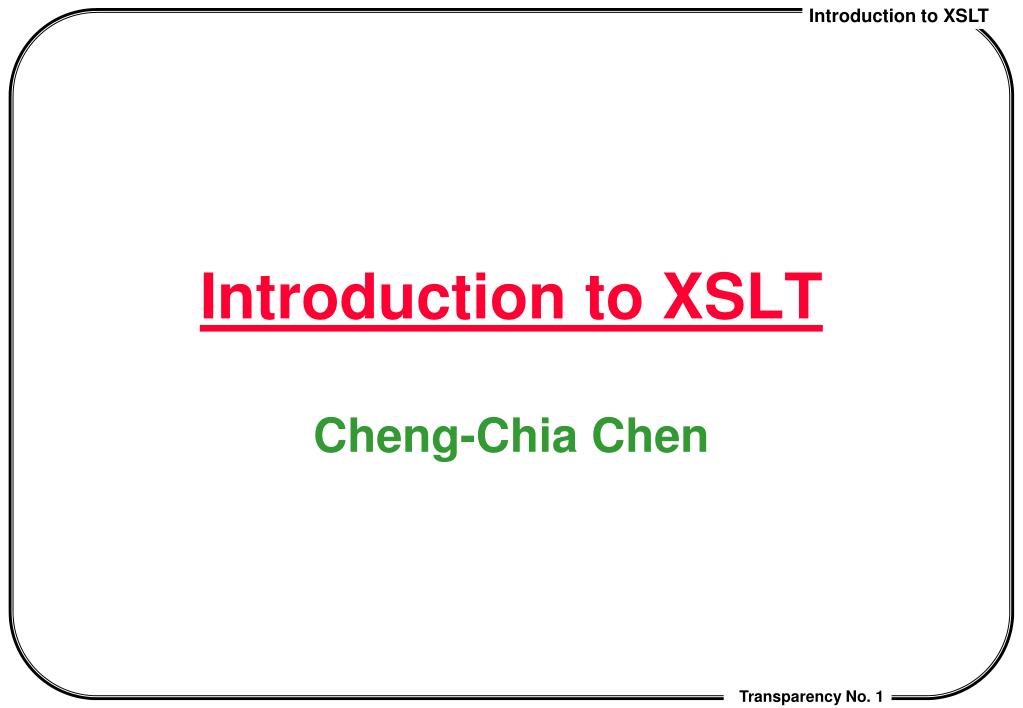 Introduction to XSLT

Introduction to XSLT

Cheng-Chia Chen

Transparency No. 1